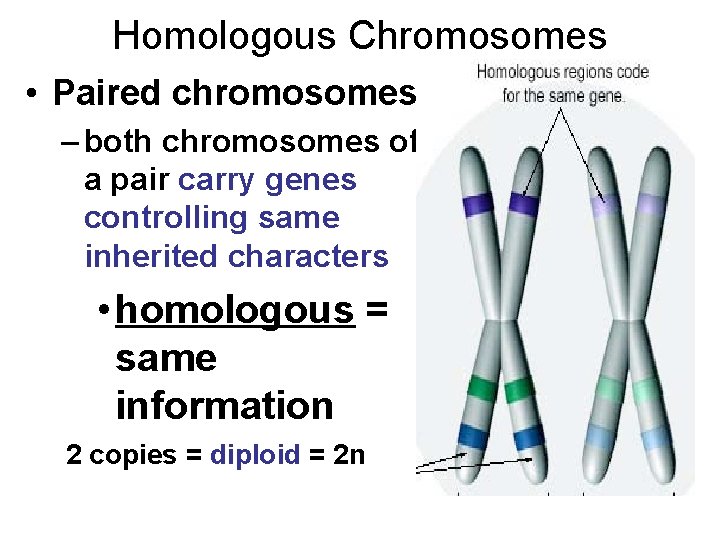 Homologous Chromosomes

• Paired chromosomes

– both chromosomes of a pair carry genes controlling same inherited characters

• homologous = same information

2 copies = diploid = 2n

Homologous regions code for the same gene.